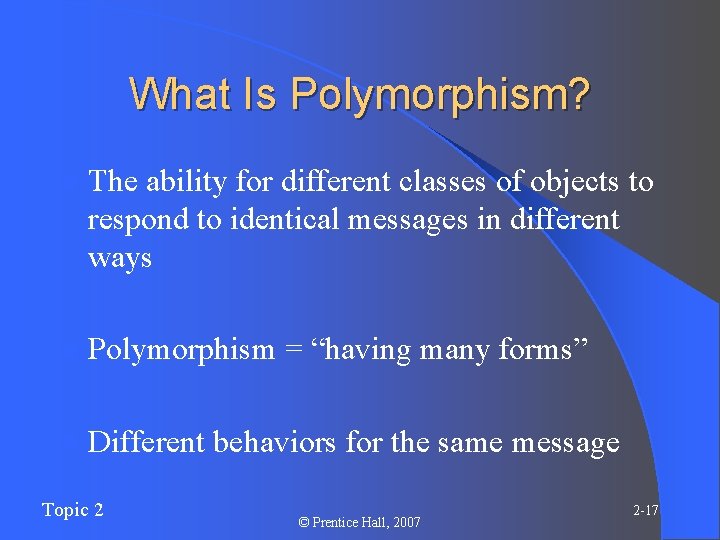 What Is Polymorphism?

The ability for different classes of objects to respond to identical messages in different ways

Polymorphism = “having many forms”

Different behaviors for the same message

Topic 2

© Prentice Hall, 2007

2-17